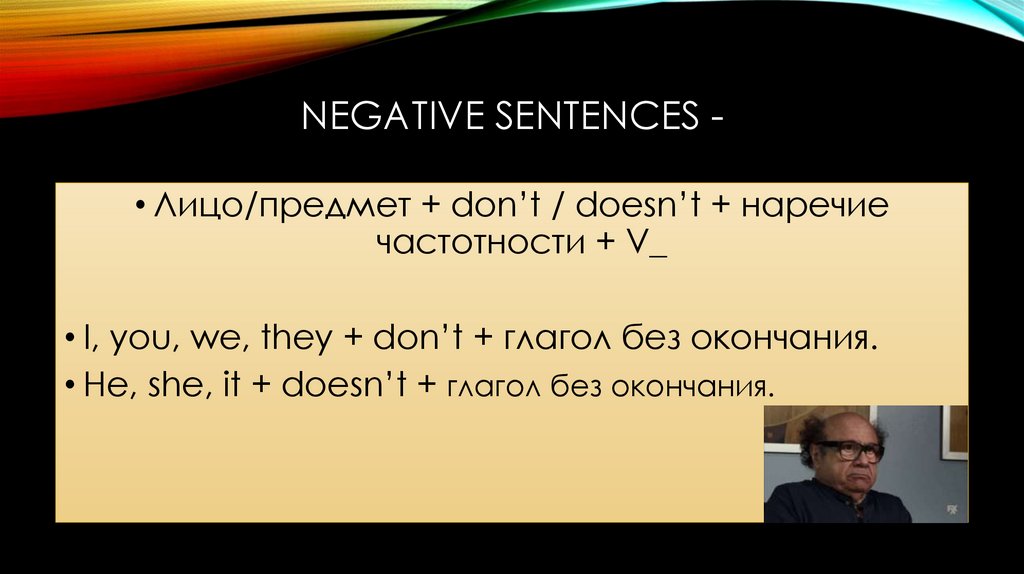 NEGATIVE SENTENCES -

• Лицо/предмет + don't / doesn't + наречие частотности + V_

• I, you, we, they + don't + глагол без окончания.
• He, she, it + doesn't + глагол без окончания.